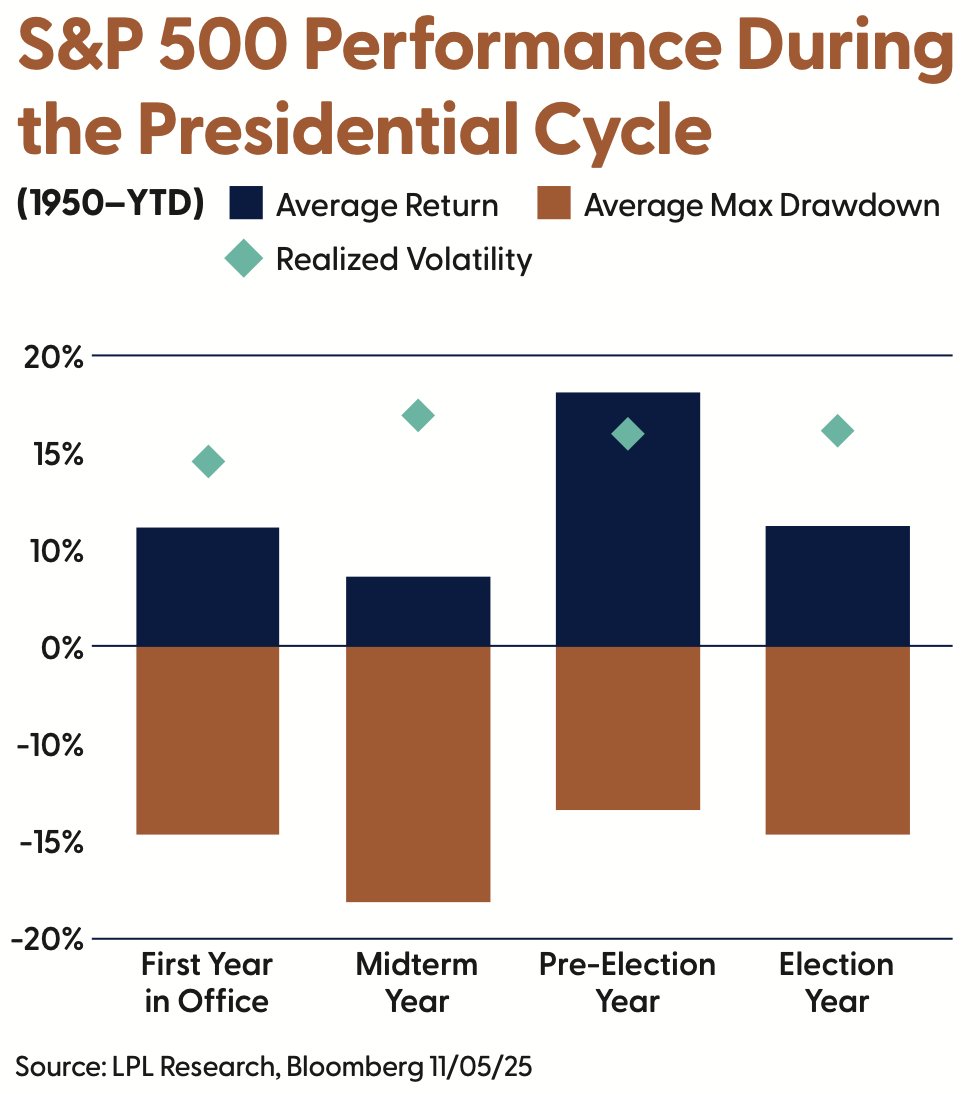 S&P 500 Performance During the Presidential Cycle

(1950–YTD) Average Return Average Max Drawdown Realized Volatility

20%
15%
10%
0%
-10%
-15%
-20%

First Year in Office
Midterm Year
Pre-Election Year
Election Year

Source: LPL Research, Bloomberg 11/05/25